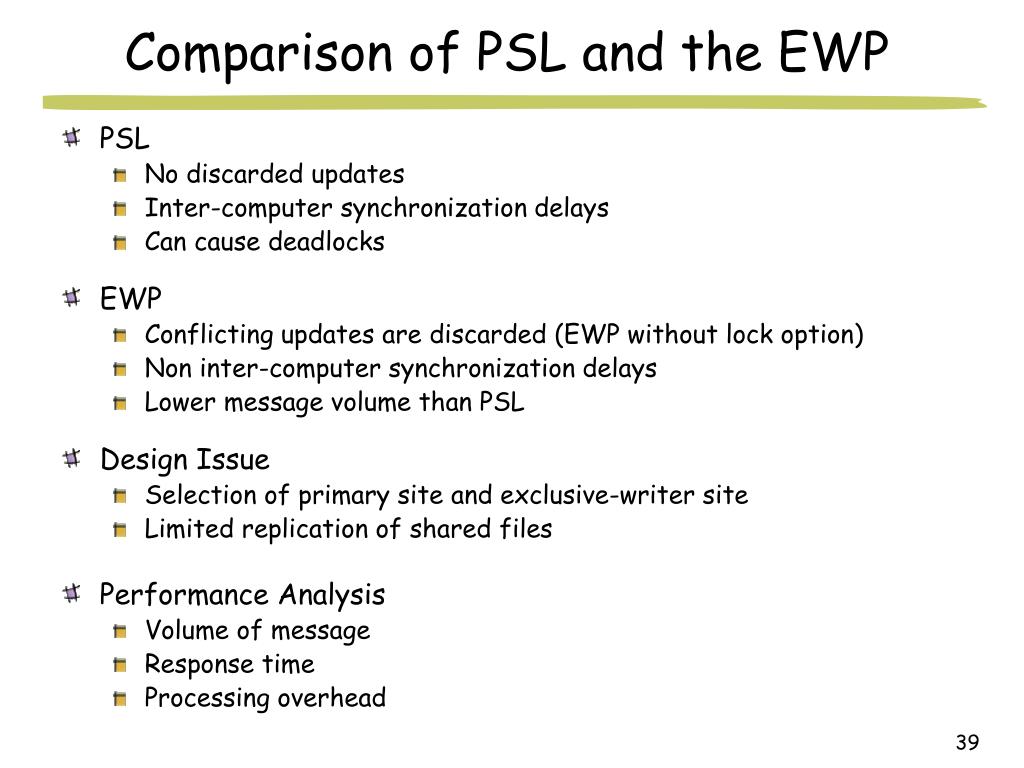 Comparison of PSL and the EWP

PSL
No discarded updates
Inter-computer synchronization delays
Can cause deadlocks

EWP
Conflicting updates are discarded (EWP without lock option)
Non inter-computer synchronization delays
Lower message volume than PSL

Design Issue
Selection of primary site and exclusive-writer site
Limited replication of shared files

Performance Analysis
Volume of message
Response time
Processing overhead

39